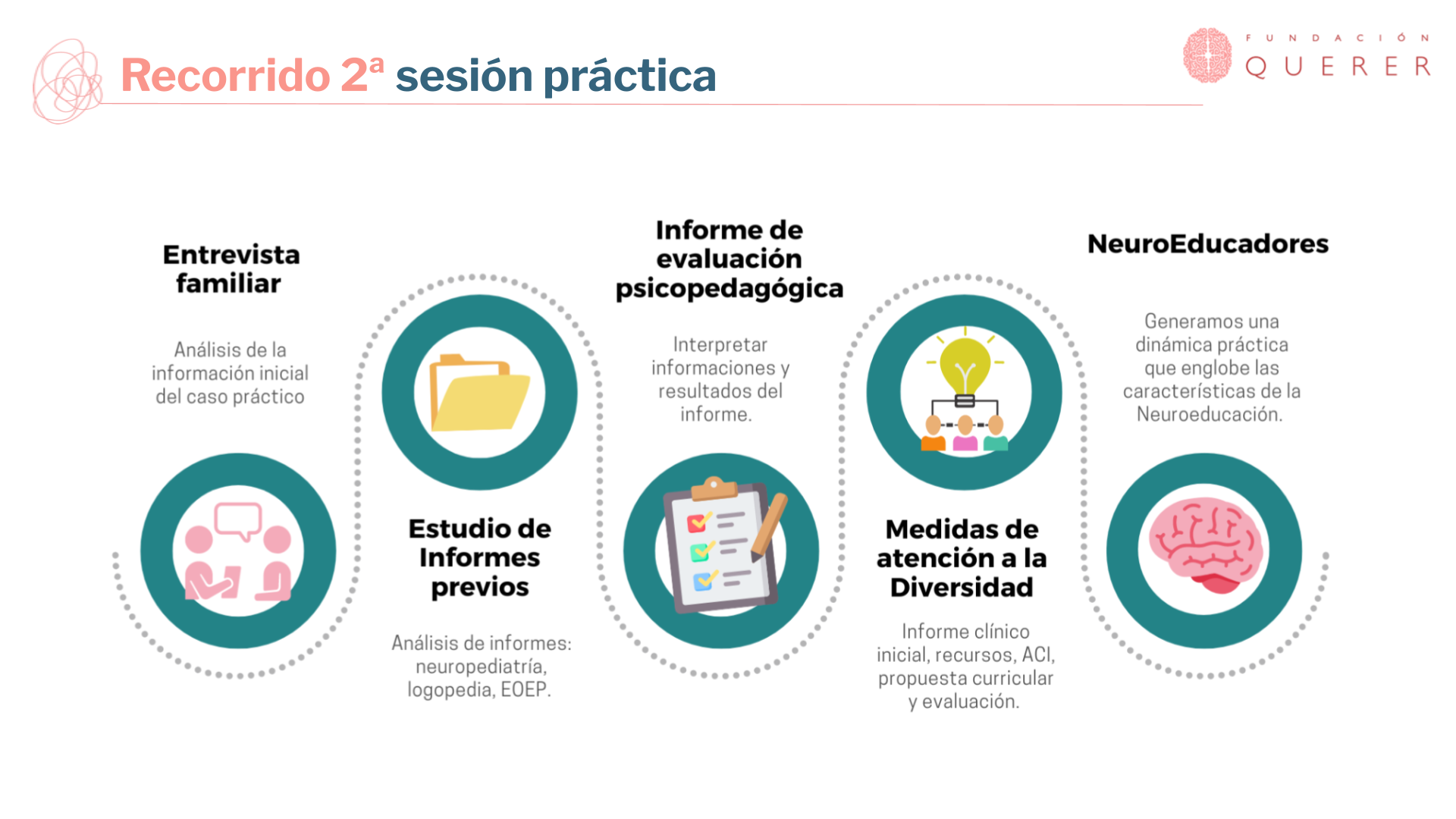 Recorrido 2ª sesión práctica

FUNDACIÓN
QUERER

Entrevista familiar

Análisis de la información inicial del caso práctico

Estudio de Informes previos

Análisis de informes: neuropediatría, logopedia, EOEP.

Informe de evaluación psicopedagógica

Interpretar informaciones y resultados del informe.

Medidas de atención a la Diversidad

Informe clínico inicial, recursos, ACI, propuesta curricular y evaluación.

NeuroEducadores

Generamos una dinámica práctica que englobe las características de la Neuroeducación.